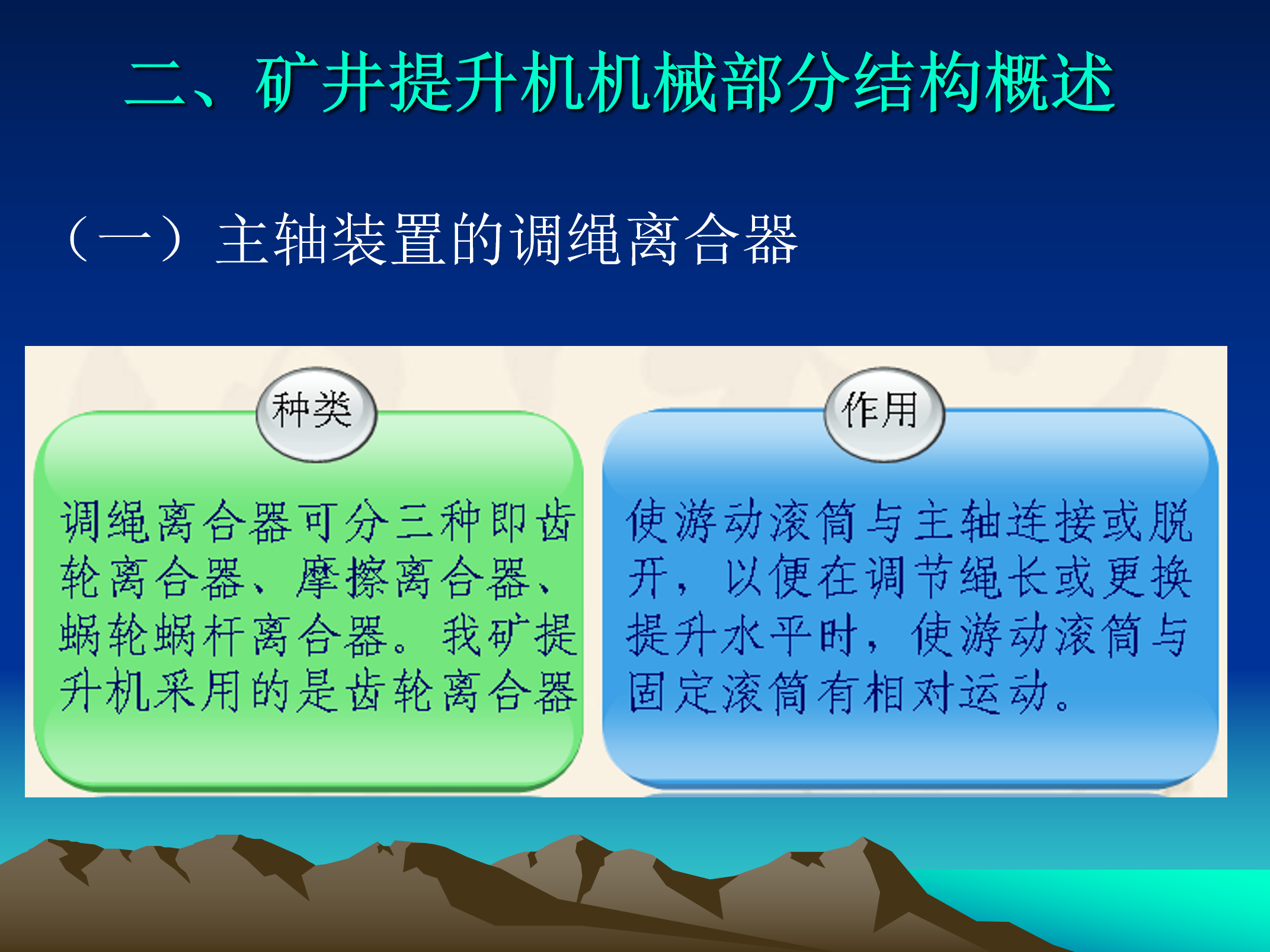 二、矿井提升机机械部分结构概述

（一）主轴装置的调绳离合器

种类

调绳离合器可分三种即齿轮离合器、摩擦离合器、蜗轮蜗杆离合器。我矿提升机采用的是齿轮离合器

作用

使游动滚筒与主轴连接或脱开，以便在调节绳长或更换提升水平时，使游动滚筒与固定滚筒有相对运动。